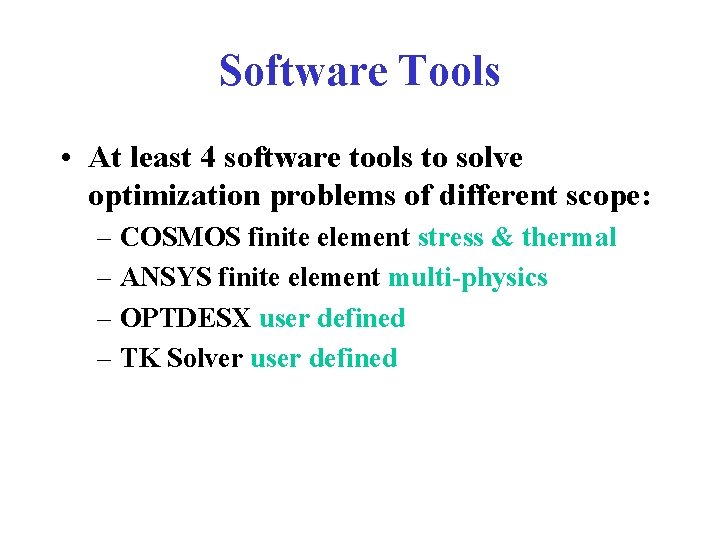 Software Tools

• At least 4 software tools to solve optimization problems of different scope:
– COSMOS finite element stress & thermal
– ANSYS finite element multi-physics
– OPTDESX user defined
– TK Solver user defined